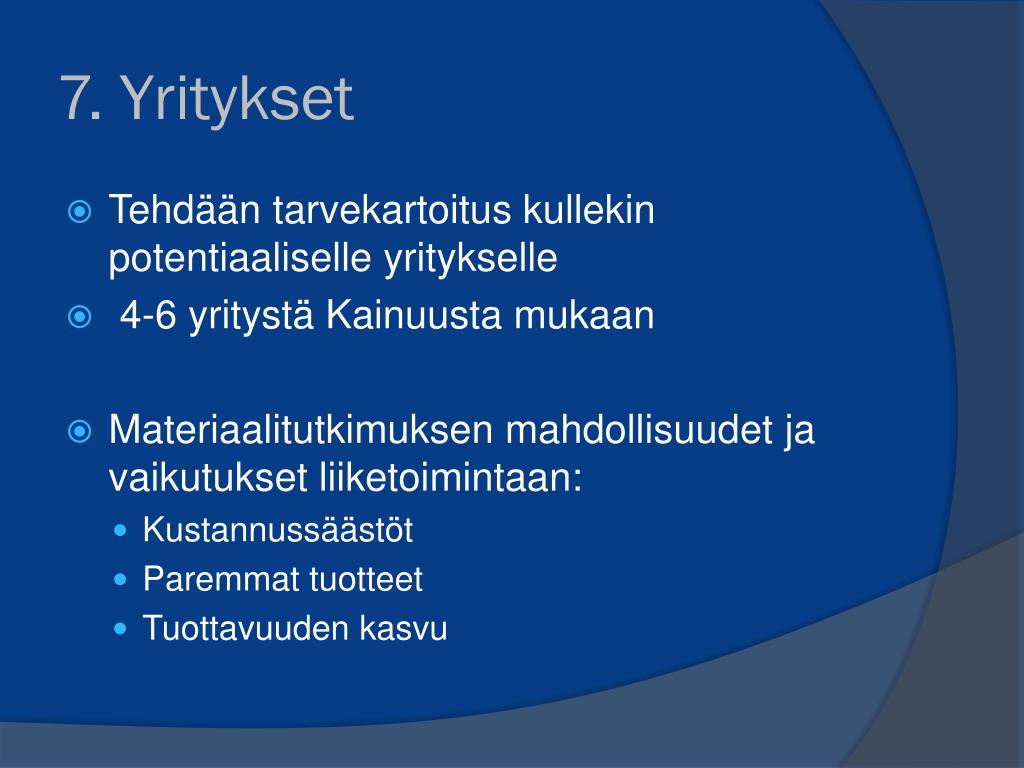 7. Yritykset

Tehdään tarvekartoitus kullekin potentiaaliselle yritykselle
4-6 yritystä Kainuusta mukaan

Materiaalitutkimuksen mahdollisuudet ja vaikutukset liiketoimintaan:
Kustannussäästöt
Paremmat tuotteet
Tuottavuuden kasvu